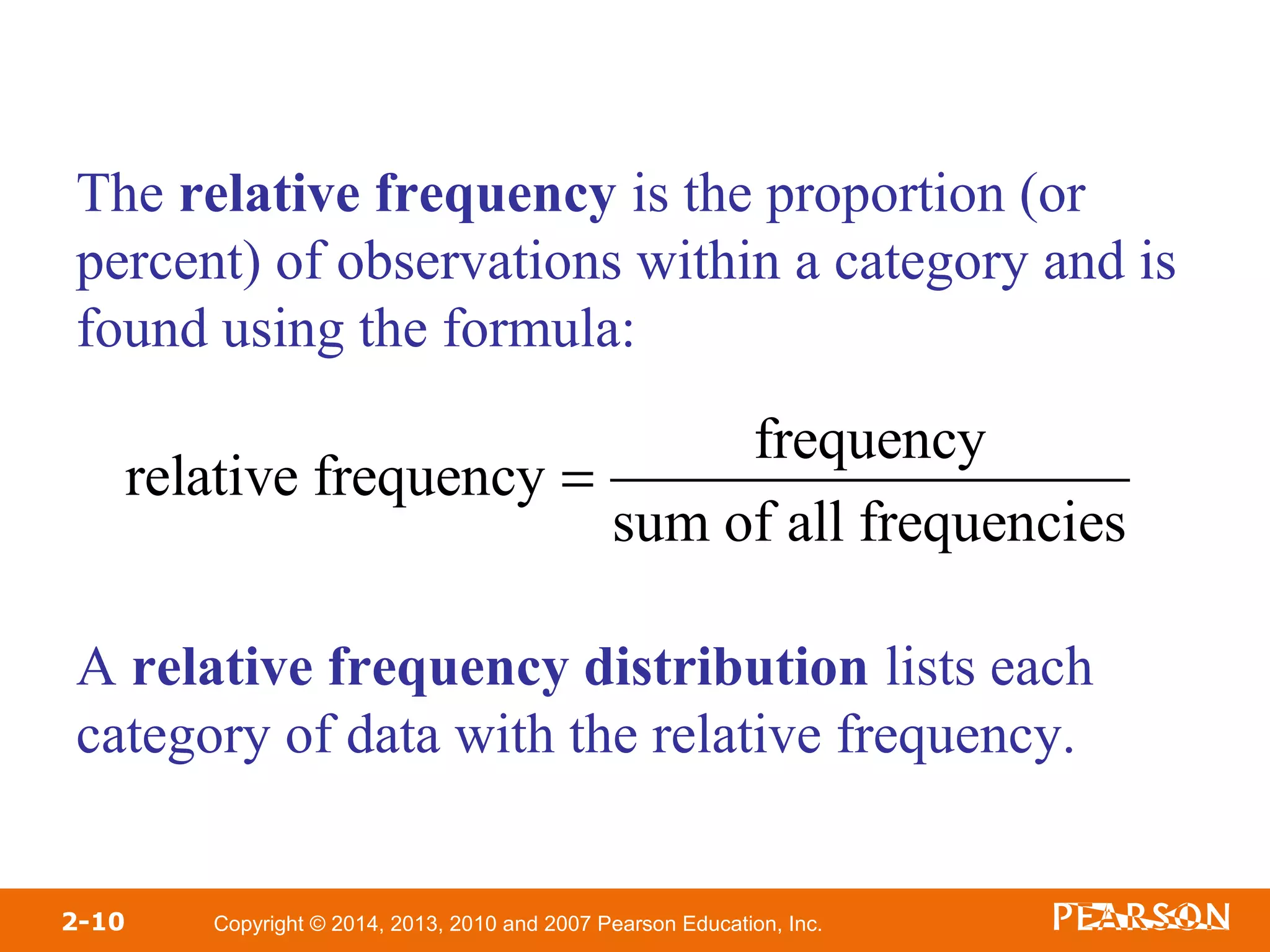 The relative frequency is the proportion (or percent) of observations within a category and is found using the formula:

$\text{relative frequency} = \frac{\text{frequency}}{\text{sum of all frequencies}}$

A relative frequency distribution lists each category of data with the relative frequency.

2-10 Copyright © 2014, 2013, 2010 and 2007 Pearson Education, Inc.

PEARSON